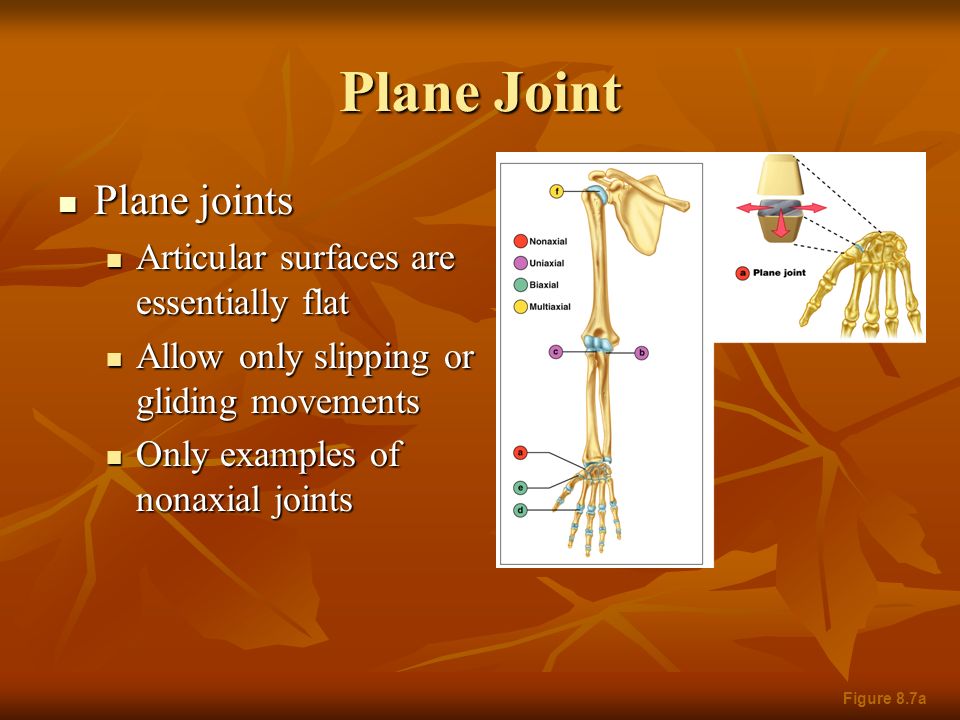 Plane Joint

Plane joints
Articular surfaces are essentially flat
Allow only slipping or gliding movements
Only examples of nonaxial joints

f
Nonaxial
Uniaxial
Biaxial
Multiaxial
c
b
a
e
d

a Plane joint

Figure 8.7a